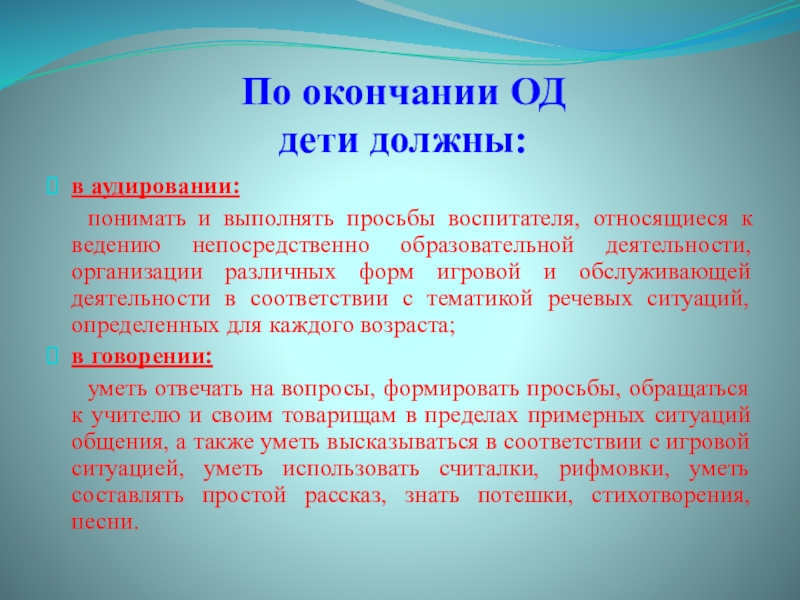 По окончании ОД
дети должны:

в аудировании:

понимать и выполнять просьбы воспитателя, относящиеся к ведению непосредственно образовательной деятельности, организации различных форм игровой и обслуживающей деятельности в соответствии с тематикой речевых ситуаций, определенных для каждого возраста;

в говорении:

уметь отвечать на вопросы, формировать просьбы, обращаться к учителю и своим товарищам в пределах примерных ситуаций общения, а также уметь высказываться в соответствии с игровой ситуацией, уметь использовать считалки, рифмовки, уметь составлять простой рассказ, знать потешки, стихотворения, песни.